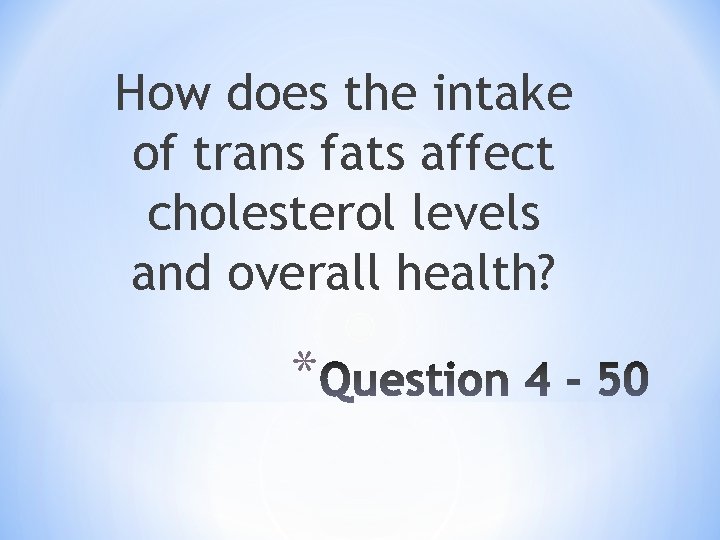 How does the intake of trans fats affect cholesterol levels and overall health?

*Question 4 - 50